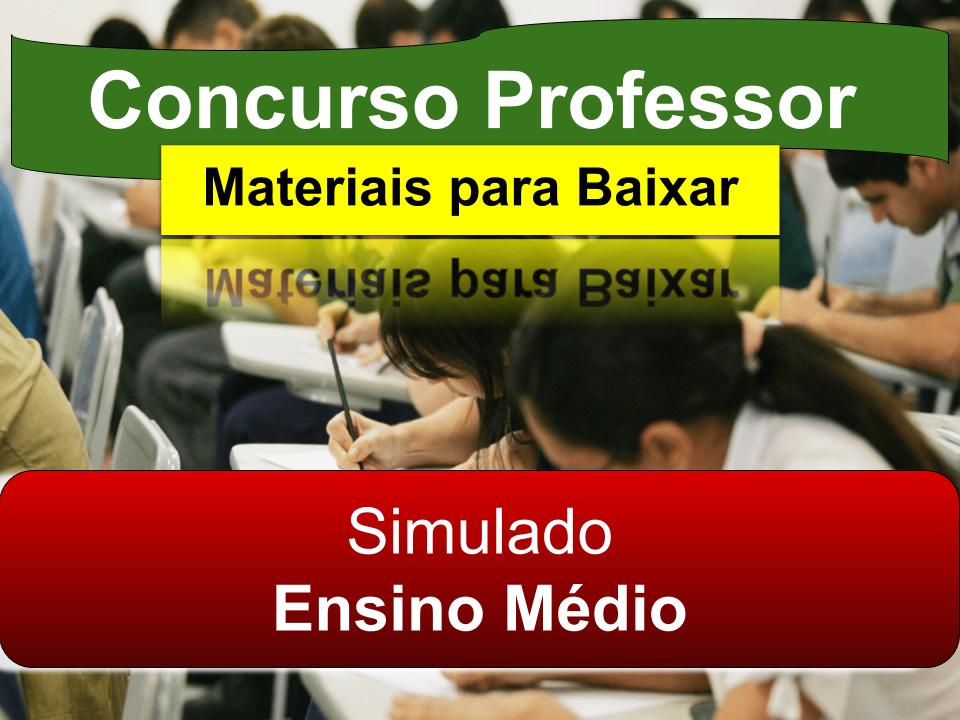 Concurso Professor

Materiais para Baixar

Simulado
Ensino Médio